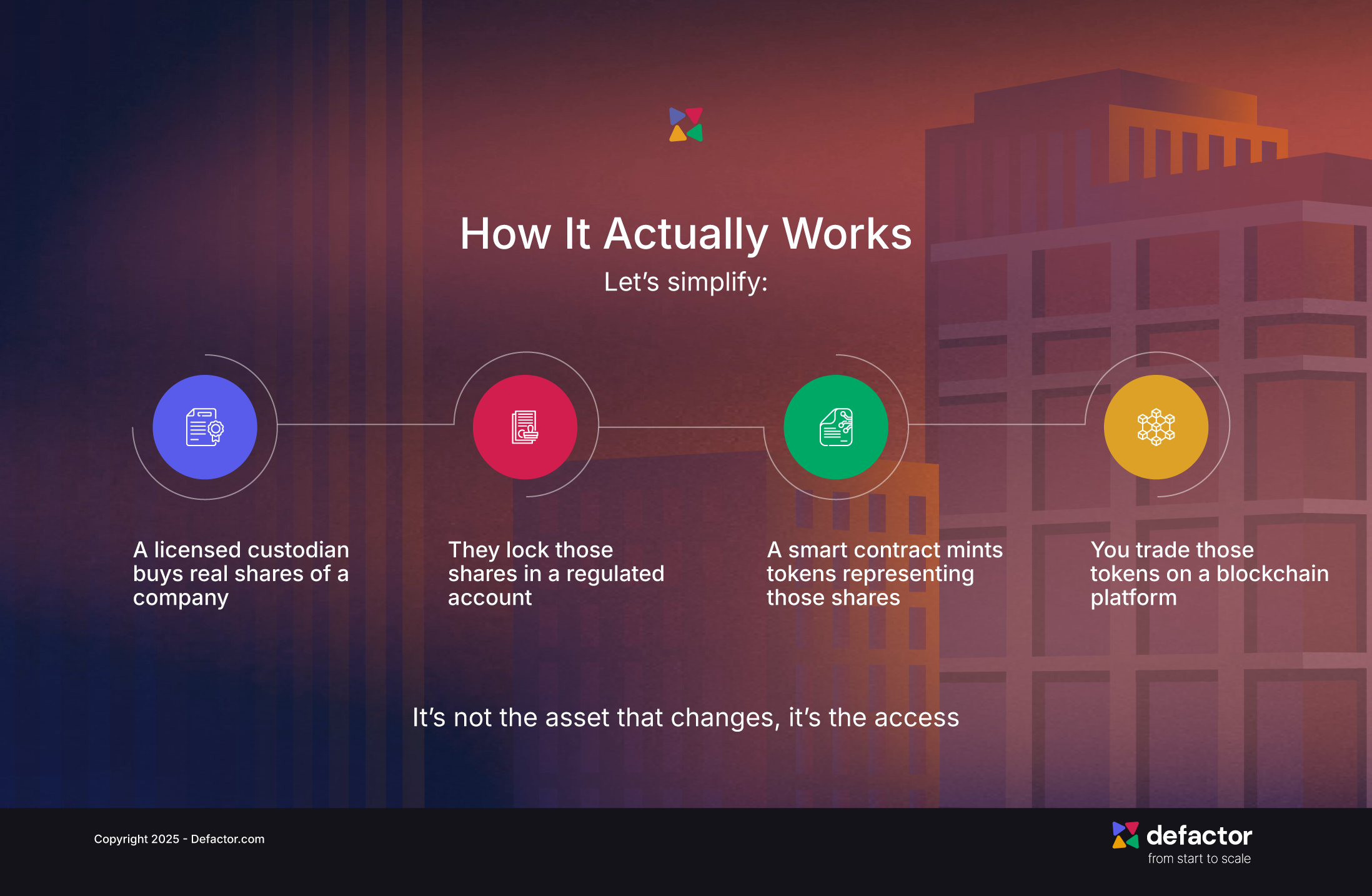 How It Actually Works

Let's simplify:

A licensed custodian buys real shares of a company

They lock those shares in a regulated account

A smart contract mints tokens representing those shares

You trade those tokens on a blockchain platform

It's not the asset that changes, it's the access

Copyright 2025 - Defactor.com

defactor
from start to scale